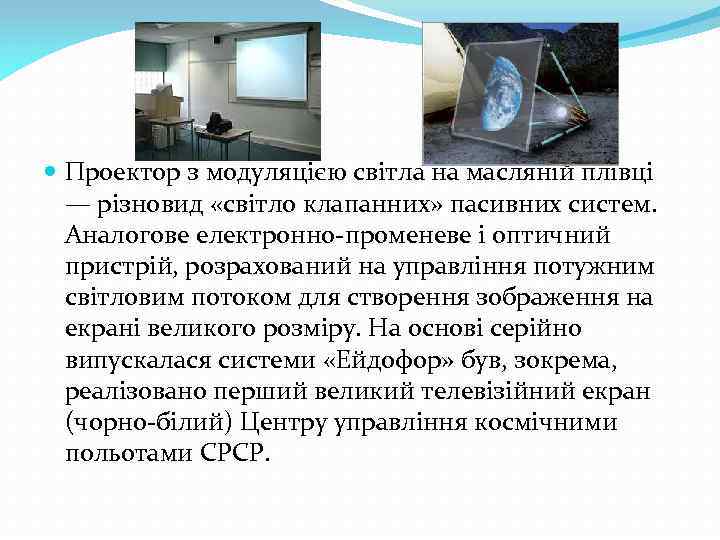 Проектор з модуляцією світла на масляній плівці — різновид «світло клапанних» пасивних систем. Аналогове електронно-променеве і оптичний пристрій, розрахований на управління потужним світловим потоком для створення зображення на екрані великого розміру. На основі серійно випускалася системи «Ейдофор» був, зокрема, реалізовано перший великий телевізійний екран (чорно-білий) Центру управління космічними польотами СРСР.